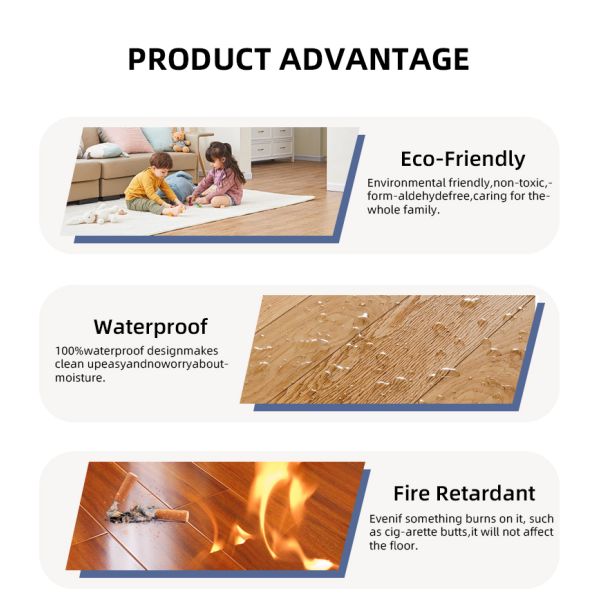 PRODUCT ADVANTAGE

Eco-Friendly

Environmental friendly,non-toxic,-form-aldehydefree,caring for the-whole family.

Waterproof

100%waterproof designmakes clean upeasyandnoworryabout-moisture.

Fire Retardant

Evenif something burns on it, such as cig-arette butts,it will not affect the floor.